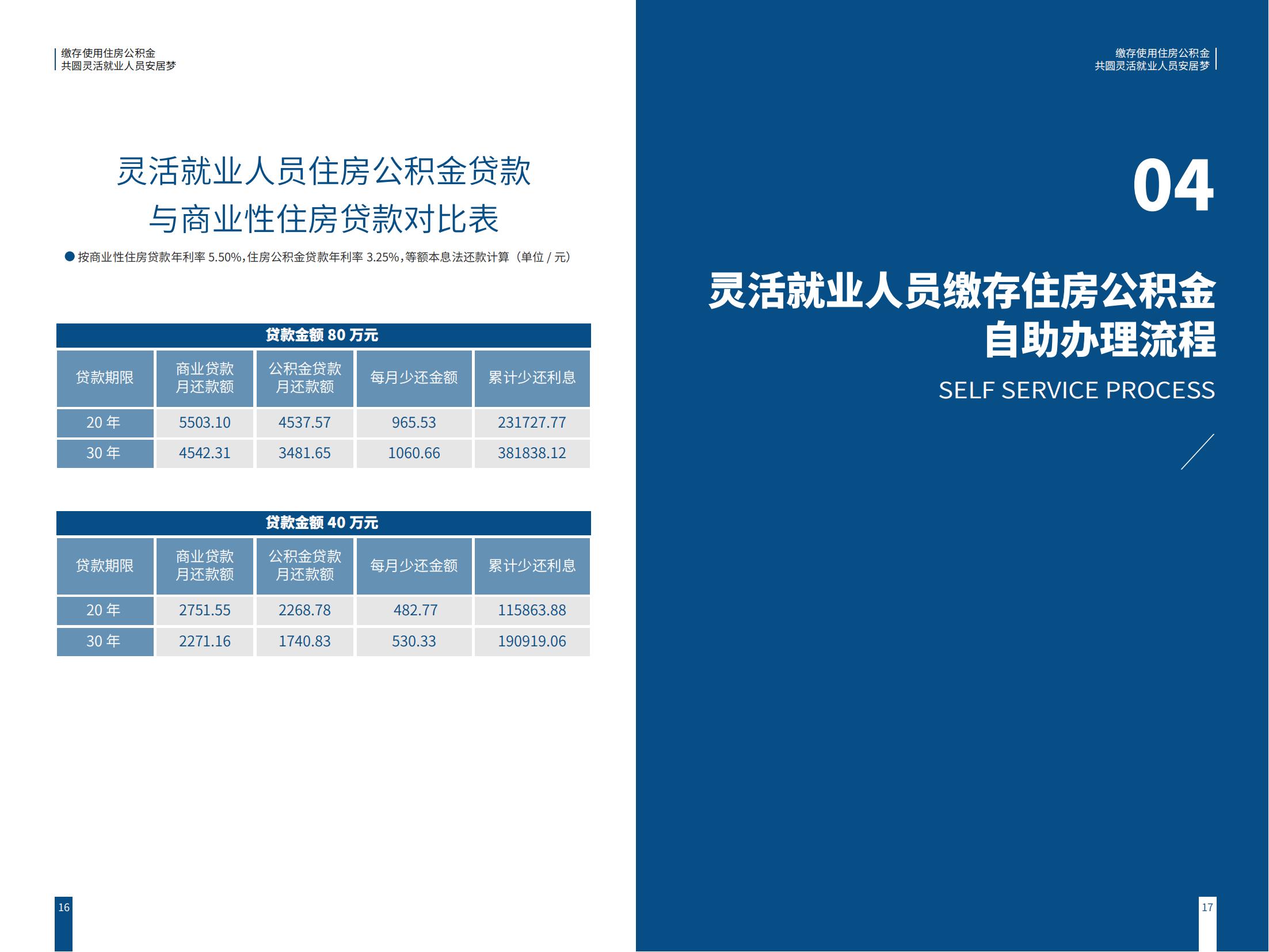 缴存使用住房公积金
共圆灵活就业人员安居梦

灵活就业人员住房公积金贷款
与商业性住房贷款对比表

● 按商业性住房贷款年利率 5.50%，住房公积金贷款年利率 3.25%，等额本息法还款计算（单位 / 元）

贷款金额 80 万元

| 贷款期限 | 商业贷款月还款额 | 公积金贷款月还款额 | 每月少还金额 | 累计少还利息 |
|---|---|---|---|---|
| 20 年 | 5503.10 | 4537.57 | 965.53 | 231727.77 |
| 30 年 | 4542.31 | 3481.65 | 1060.66 | 381838.12 |

贷款金额 40 万元

| 贷款期限 | 商业贷款月还款额 | 公积金贷款月还款额 | 每月少还金额 | 累计少还利息 |
|---|---|---|---|---|
| 20 年 | 2751.55 | 2268.78 | 482.77 | 115863.88 |
| 30 年 | 2271.16 | 1740.83 | 530.33 | 190919.06 |

16

缴存使用住房公积金
共圆灵活就业人员安居梦

04

灵活就业人员缴存住房公积金
自助办理流程

SELF SERVICE PROCESS

17